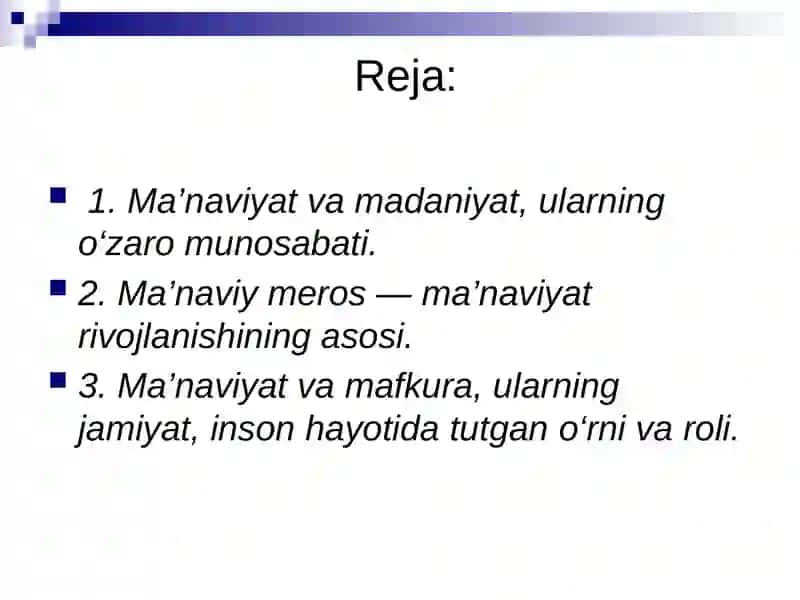 Reja:

1. Ma’naviyat va madaniyat, ularning o‘zaro munosabati.

2. Ma’naviy meros — ma’naviyat rivojlanishining asosi.

3. Ma’naviyat va mafkura, ularning jamiyat, inson hayotida tutgan o‘rni va roli.